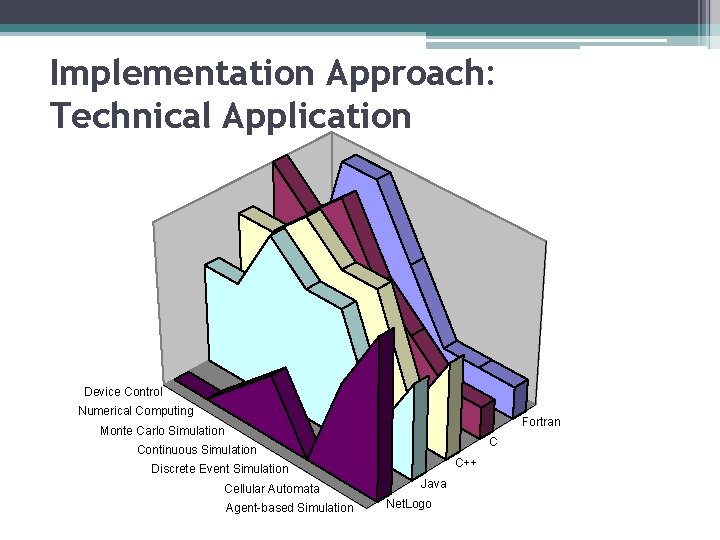 Implementation Approach: Technical Application

Device Control
Numerical Computing
Monte Carlo Simulation
Continuous Simulation
Discrete Event Simulation
Cellular Automata
Agent-based Simulation

NetLogo
Java
C++
C
Fortran